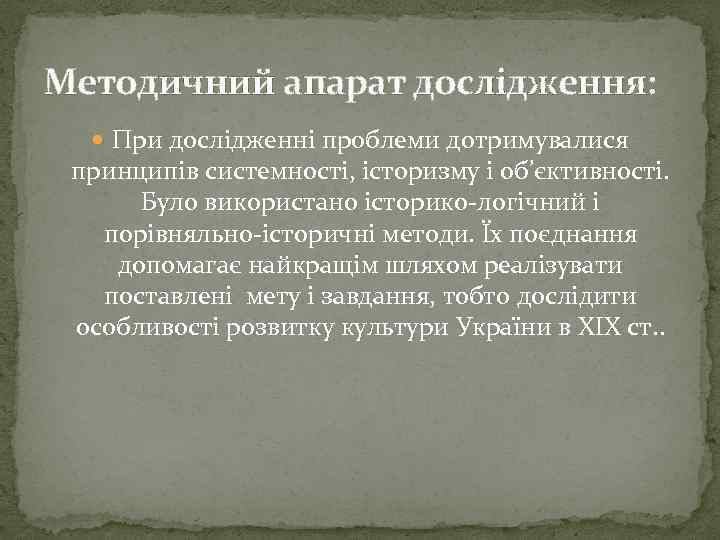 Методичний апарат дослідження:

При дослідженні проблеми дотримувалися принципів системності, історизму і об'єктивності. Було використано історико-логічний і порівняльно-історичні методи. Їх поєднання допомагає найкращім шляхом реалізувати поставлені мету і завдання, тобто дослідити особливості розвитку культури України в XIX ст..